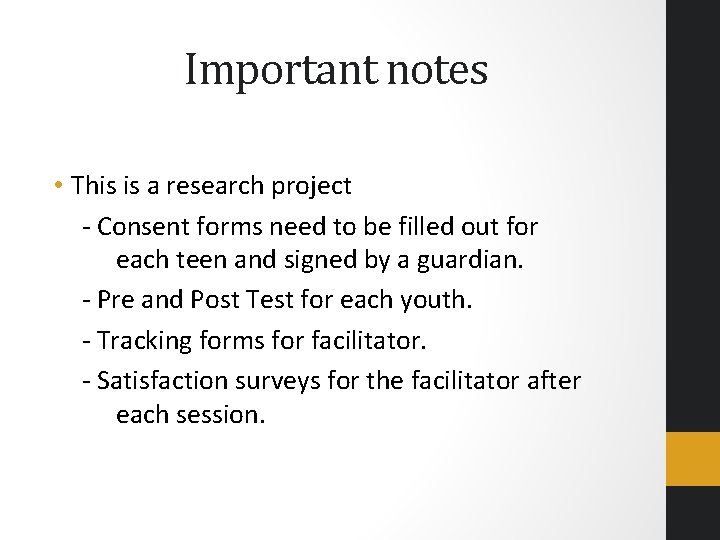 Important notes

• This is a research project

- Consent forms need to be filled out for each teen and signed by a guardian.

- Pre and Post Test for each youth.

- Tracking forms for facilitator.

- Satisfaction surveys for the facilitator after each session.